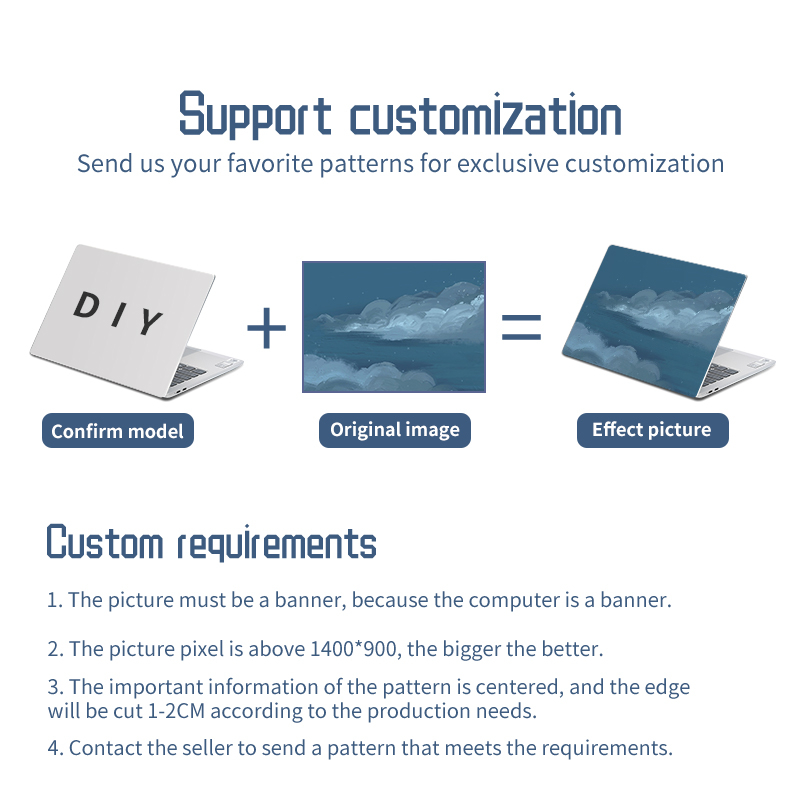 Support customization
Send us your favorite patterns for exclusive customization

DIY

+

=

Confirm model

Original image

Effect picture

Custom requirements

1. The picture must be a banner, because the computer is a banner.

2. The picture pixel is above 1400*900, the bigger the better.

3. The important information of the pattern is centered, and the edge will be cut 1-2CM according to the production needs.

4. Contact the seller to send a pattern that meets the requirements.